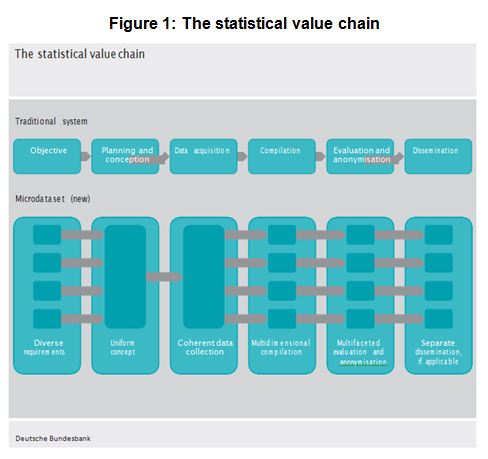 Figure 1: The statistical value chain

The statistical value chain

Traditional system

Objective

Planning and conception

Data acquisition

Compilation

Evaluation and anonymisation

Dissemination

Microdata set (new)

Diverse requirements

Uniform concept

Coherent data collection

Multidimensional compilation

Multifaceted evaluation and anonymisation

Separate dissemination, if applicable

Deutsche Bundesbank